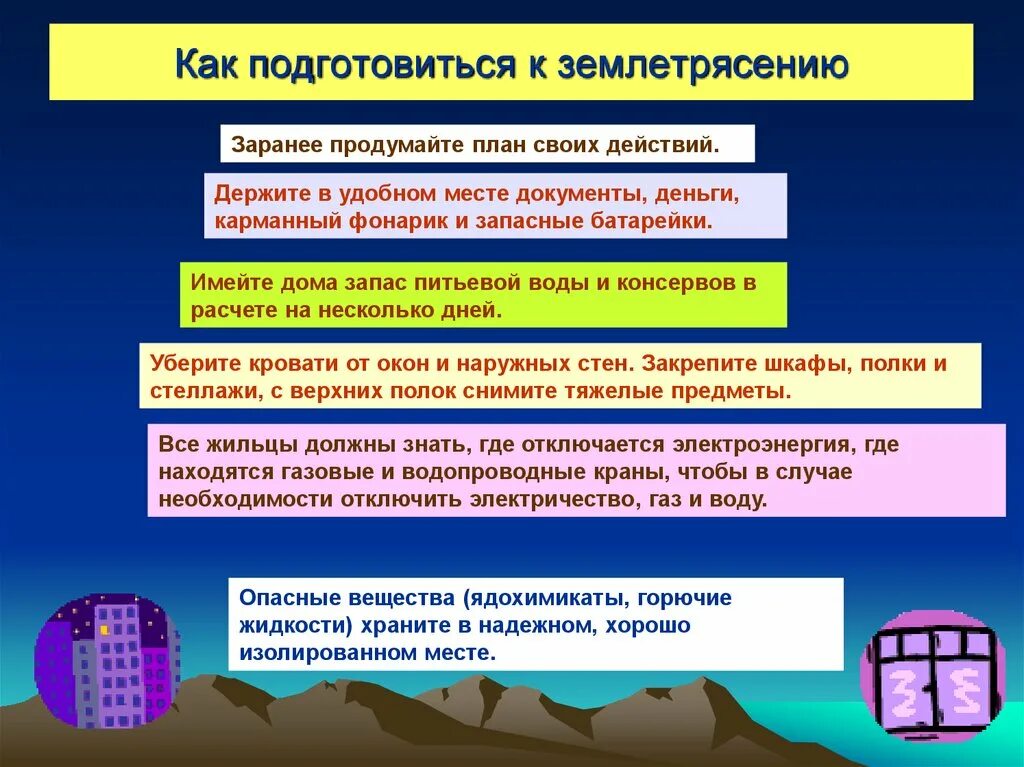 Как подготовиться к землетрясению

Заранее продумайте план своих действий.

Держите в удобном месте документы, деньги, карманный фонарик и запасные батарейки.

Имейте дома запас питьевой воды и консервов в расчете на несколько дней.

Уберите кровати от окон и наружных стен. Закрепите шкафы, полки и стеллажи, с верхних полок снимите тяжелые предметы.

Все жильцы должны знать, где отключается электроэнергия, где находятся газовые и водопроводные краны, чтобы в случае необходимости отключить электричество, газ и воду.

Опасные вещества (ядохимикаты, горючие жидкости) храните в надежном, хорошо изолированном месте.